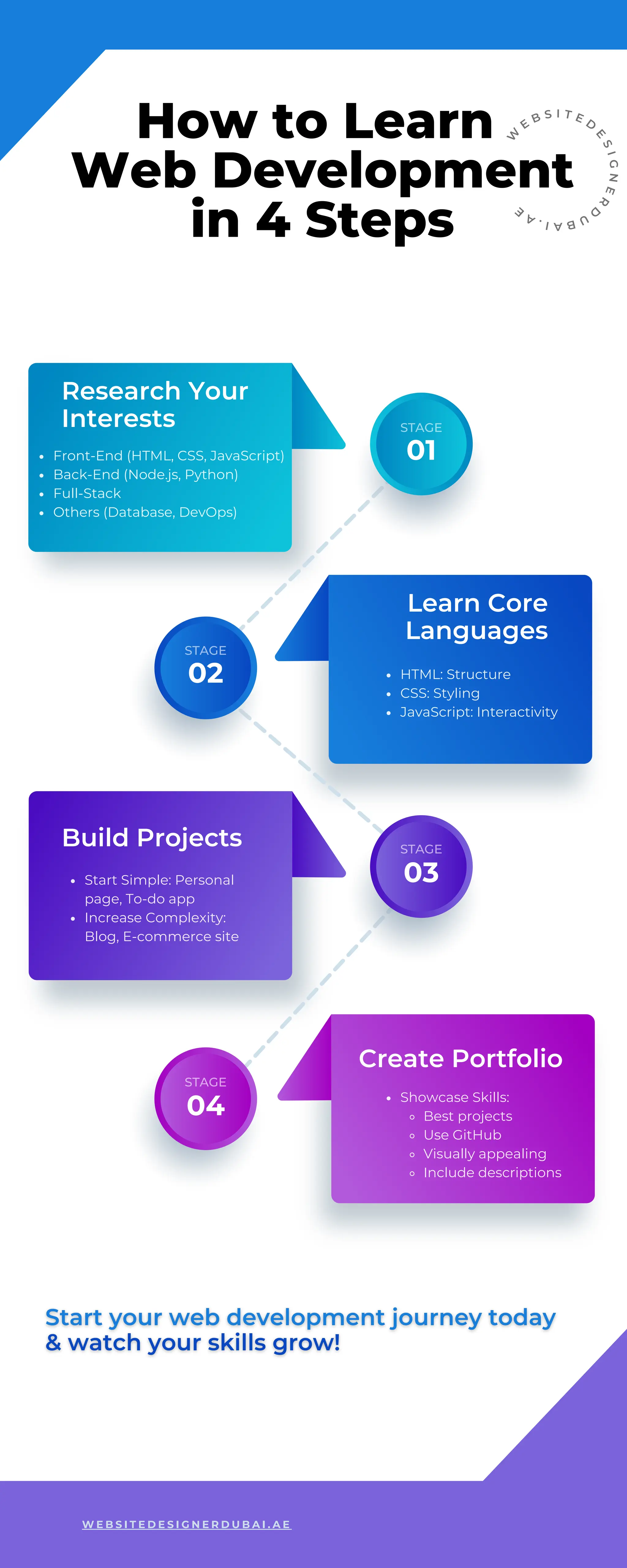 How to Learn Web Development in 4 Steps

WEBSITEDESIGNERDUBAI.AE

Research Your Interests

- Front-End (HTML, CSS, JavaScript)
- Back-End (Node.js, Python)
- Full-Stack
- Others (Database, DevOps)

STAGE 01

STAGE 02

Learn Core Languages

- HTML: Structure
- CSS: Styling
- JavaScript: Interactivity

Build Projects

- Start Simple: Personal page, To-do app
- Increase Complexity: Blog, E-commerce site

STAGE 03

STAGE 04

Create Portfolio

- Showcase Skills:
  - Best projects
  - Use GitHub
  - Visually appealing
  - Include descriptions

Start your web development journey today & watch your skills grow!

WEBSITEDESIGNERDUBAI.AE